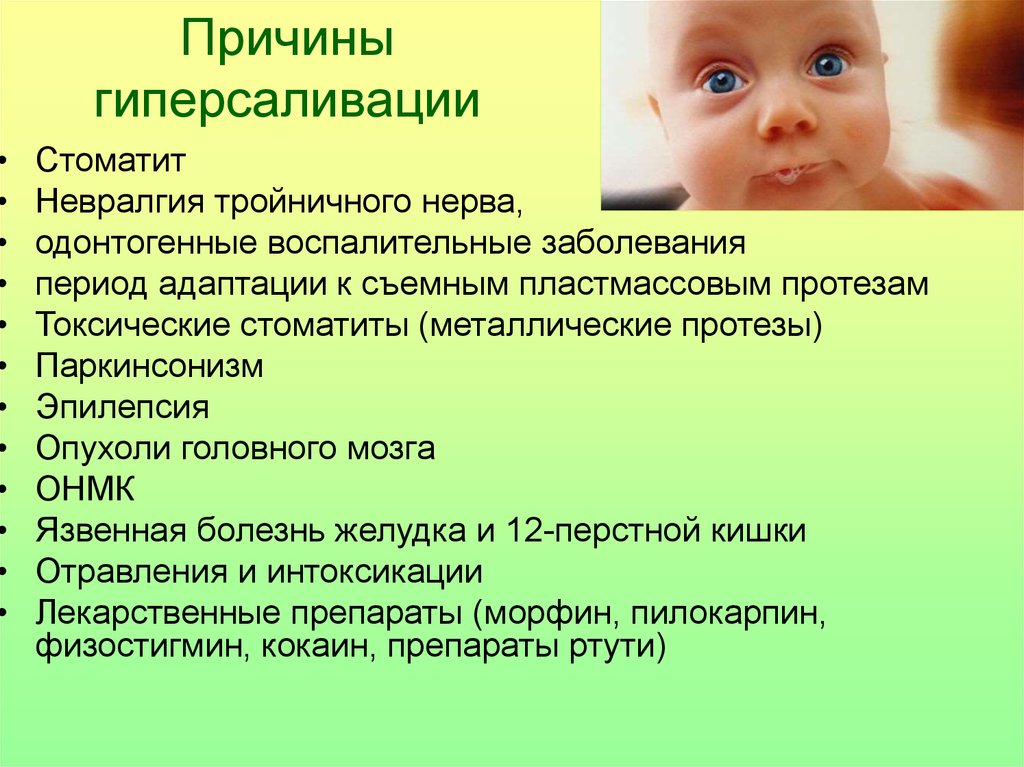 Причины гиперсаливации

• Стоматит
• Невралгия тройничного нерва,
• одонтогенные воспалительные заболевания
• период адаптации к съемным пластмассовым протезам
• Токсические стоматиты (металлические протезы)
• Паркинсонизм
• Эпилепсия
• Опухоли головного мозга
• ОНМК
• Язвенная болезнь желудка и 12-перстной кишки
• Отравления и интоксикации
• Лекарственные препараты (морфин, пилокарпин, физостигмин, кокаин, препараты ртути)